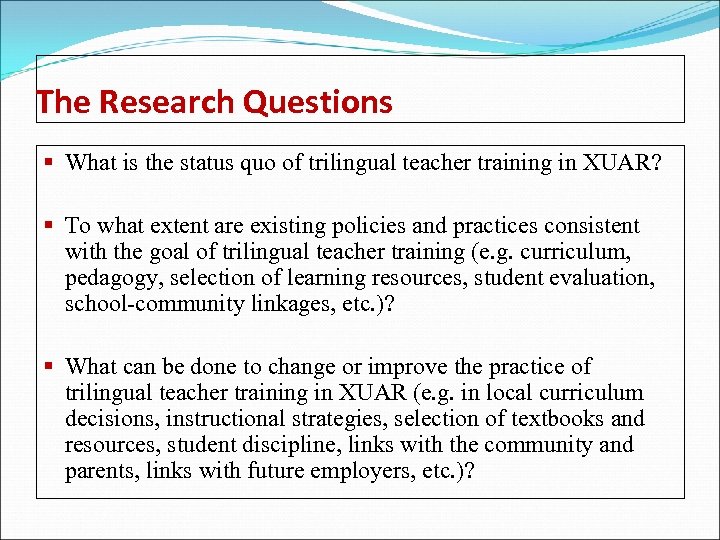 The Research Questions

▪ What is the status quo of trilingual teacher training in XUAR?

▪ To what extent are existing policies and practices consistent with the goal of trilingual teacher training (e.g. curriculum, pedagogy, selection of learning resources, student evaluation, school-community linkages, etc.)?

▪ What can be done to change or improve the practice of trilingual teacher training in XUAR (e.g. in local curriculum decisions, instructional strategies, selection of textbooks and resources, student discipline, links with the community and parents, links with future employers, etc.)?